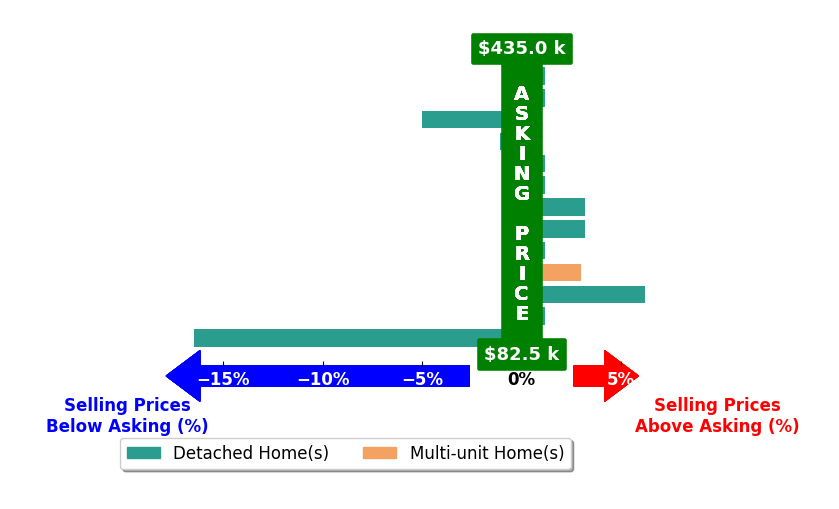 $435.0 k

ASKING PRICE

$82.5 k

−15%
−10%
−5%
0%
5%

Selling Prices Below Asking (%)

Selling Prices Above Asking (%)

Detached Home(s)
Multi-unit Home(s)